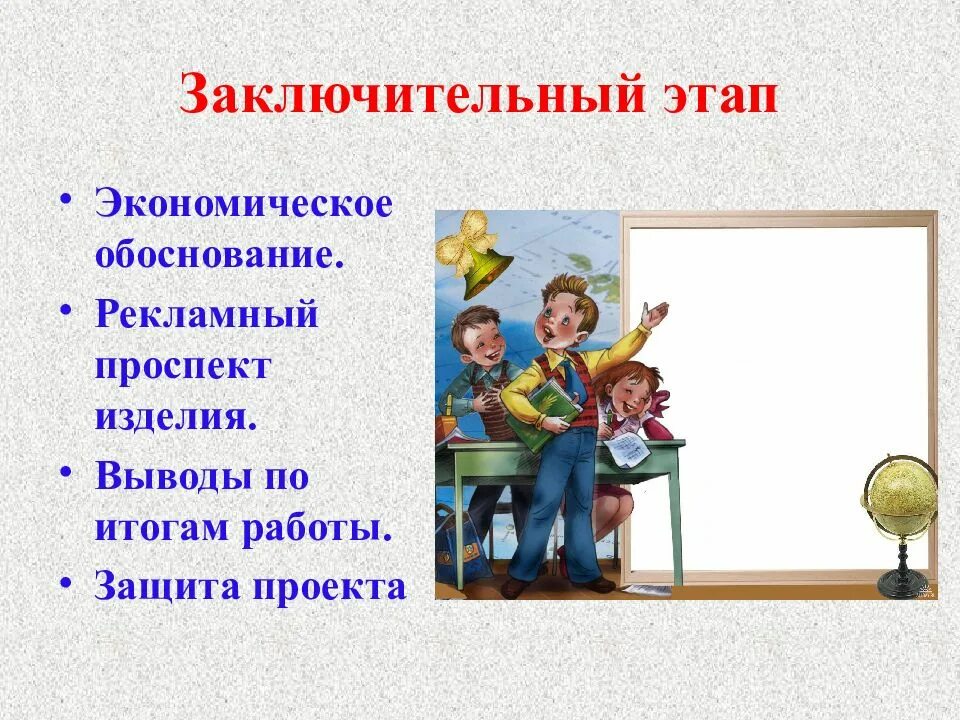 Заключительный этап

• Экономическое обоснование.
• Рекламный проспект изделия.
• Выводы по итогам работы.
• Защита проекта